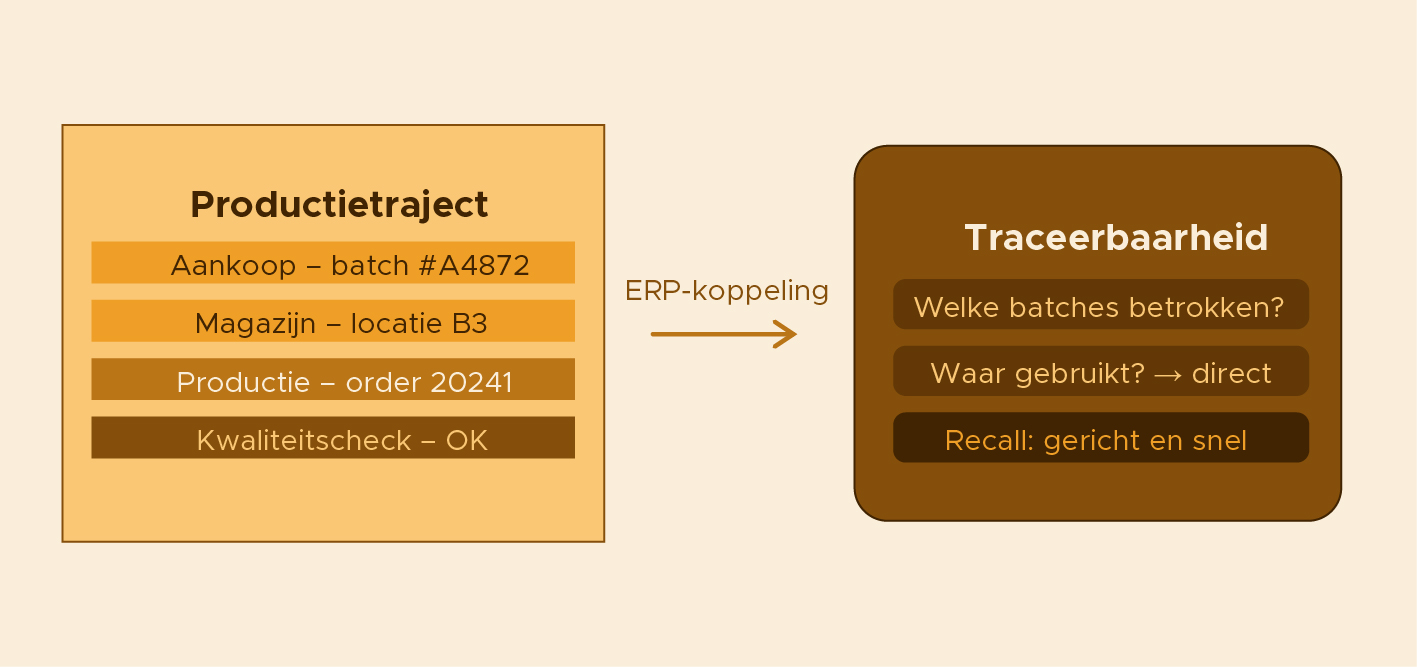 Productietraject

Aankoop – batch #A4872

Magazijn – locatie B3

Productie – order 20241

Kwaliteitscheck – OK

ERP-koppeling

Traceerbaarheid

Welke batches betrokken?

Waar gebruikt? → direct

Recall: gericht en snel